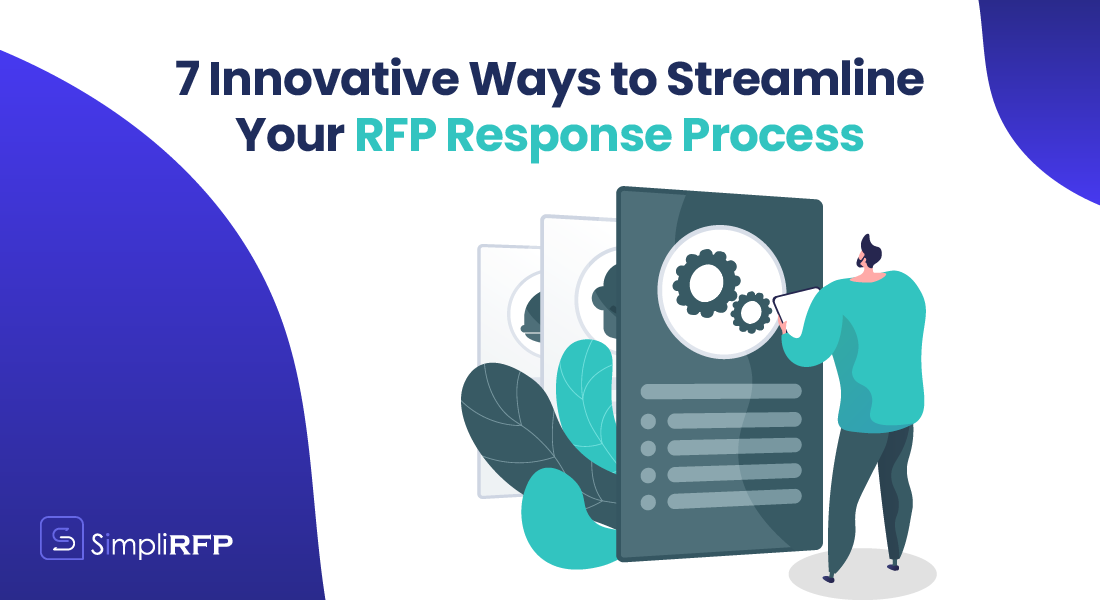 7 Innovative Ways to Streamline Your RFP Response Process

SimpliRFP